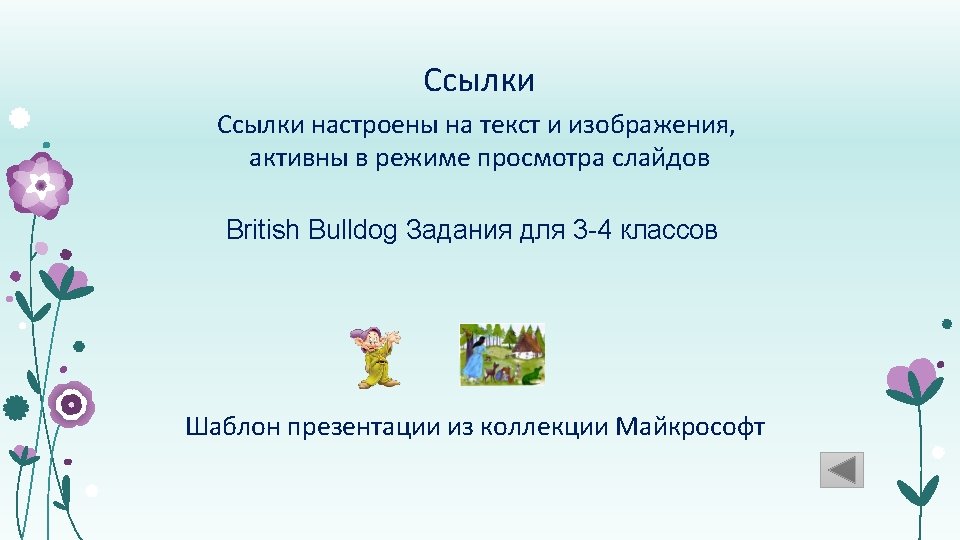 Ссылки

Ссылки настроены на текст и изображения, активны в режиме просмотра слайдов

British Bulldog Задания для 3-4 классов

Шаблон презентации из коллекции Майкрософт